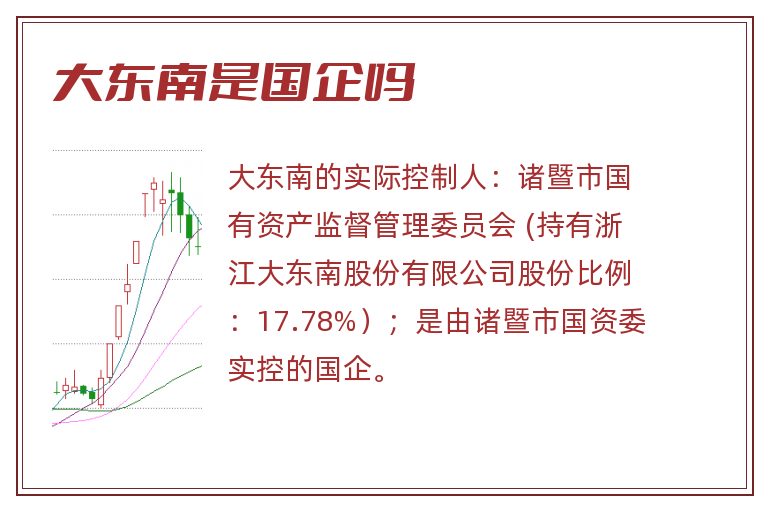 大东南是国企吗

大东南的实际控制人：诸暨市国有资产监督管理委员会 (持有浙江大东南股份有限公司股份比例：17.78%）；是由诸暨市国资委实控的国企。